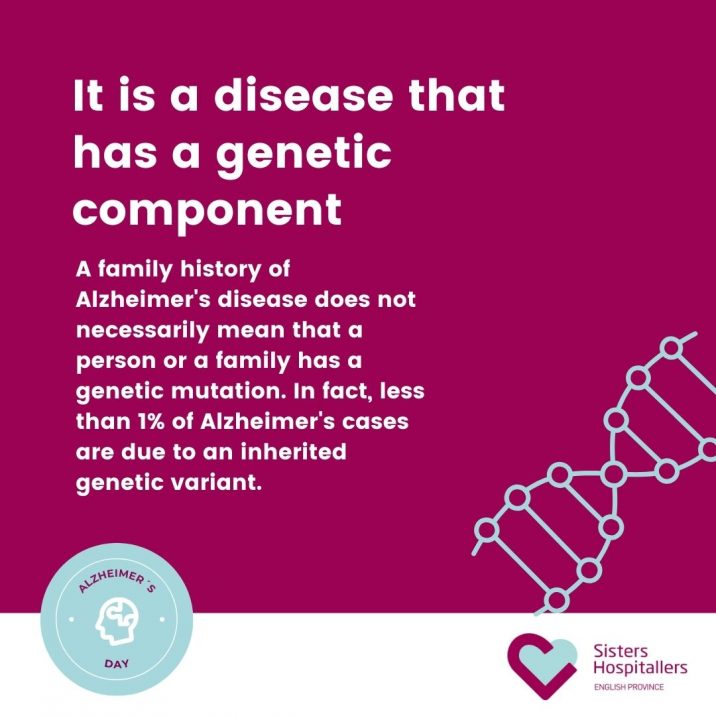 It is a disease that has a genetic component

A family history of Alzheimer's disease does not necessarily mean that a person or a family has a genetic mutation. In fact, less than 1% of Alzheimer's cases are due to an inherited genetic variant.

ALZHEIMER´S

DAY

Sisters Hospitallers
ENGLISH PROVINCE